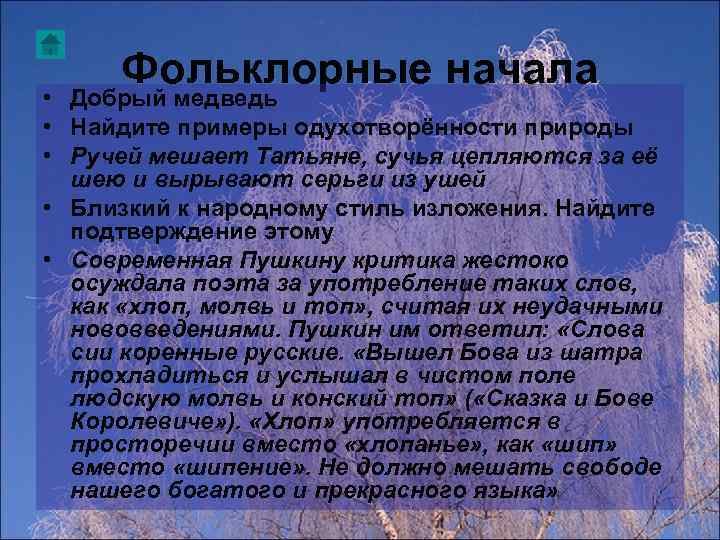 Фольклорные начала

• Добрый медведь
• Найдите примеры одухотворённости природы
• Ручей мешает Татьяне, сучья цепляются за её шею и вырывают серьги из ушей
• Близкий к народному стиль изложения. Найдите подтверждение этому
• Современная Пушкину критика жестоко осуждала поэта за употребление таких слов, как «хлоп, молвь и топ», считая их неудачными нововведениями. Пушкин им ответил: «Слова сии коренные русские. «Вышел Бова из шатра прохладиться и услышал в чистом поле людскую молвь и конский топ» («Сказка и Бове Королевиче»). «Хлоп» употребляется в просторечии вместо «хлопанье», как «шип» вместо «шипение». Не должно мешать свободе нашего богатого и прекрасного языка»